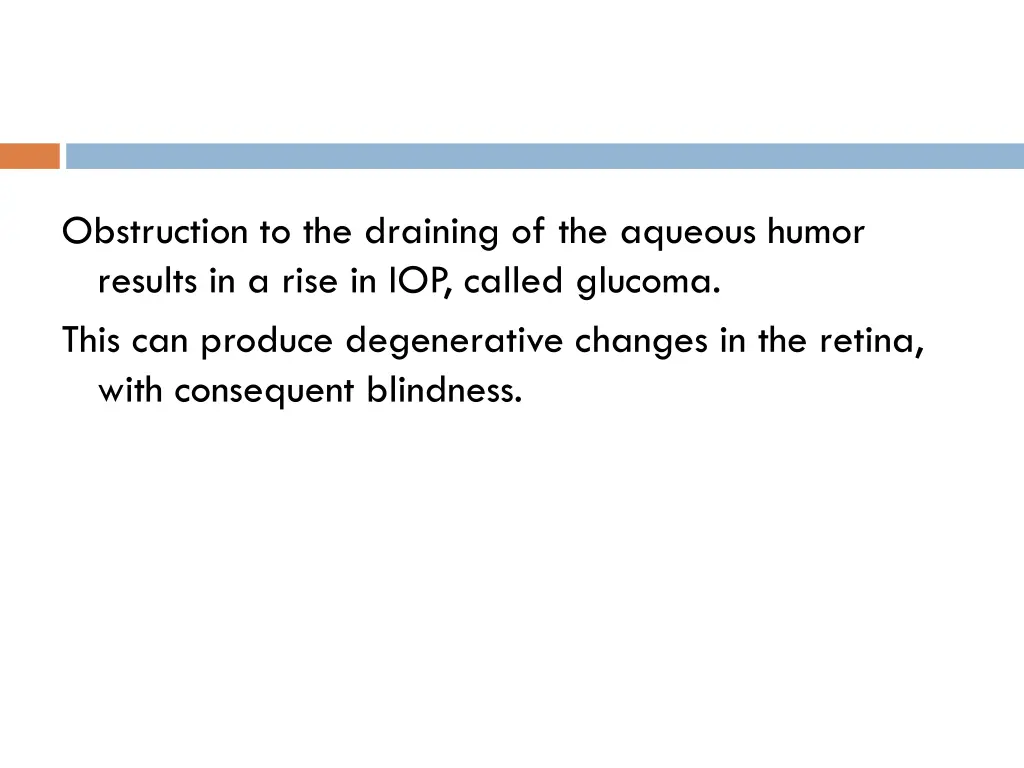 Obstruction to the draining of the aqueous humor results in a rise in IOP, called glucoma.

This can produce degenerative changes in the retina, with consequent blindness.